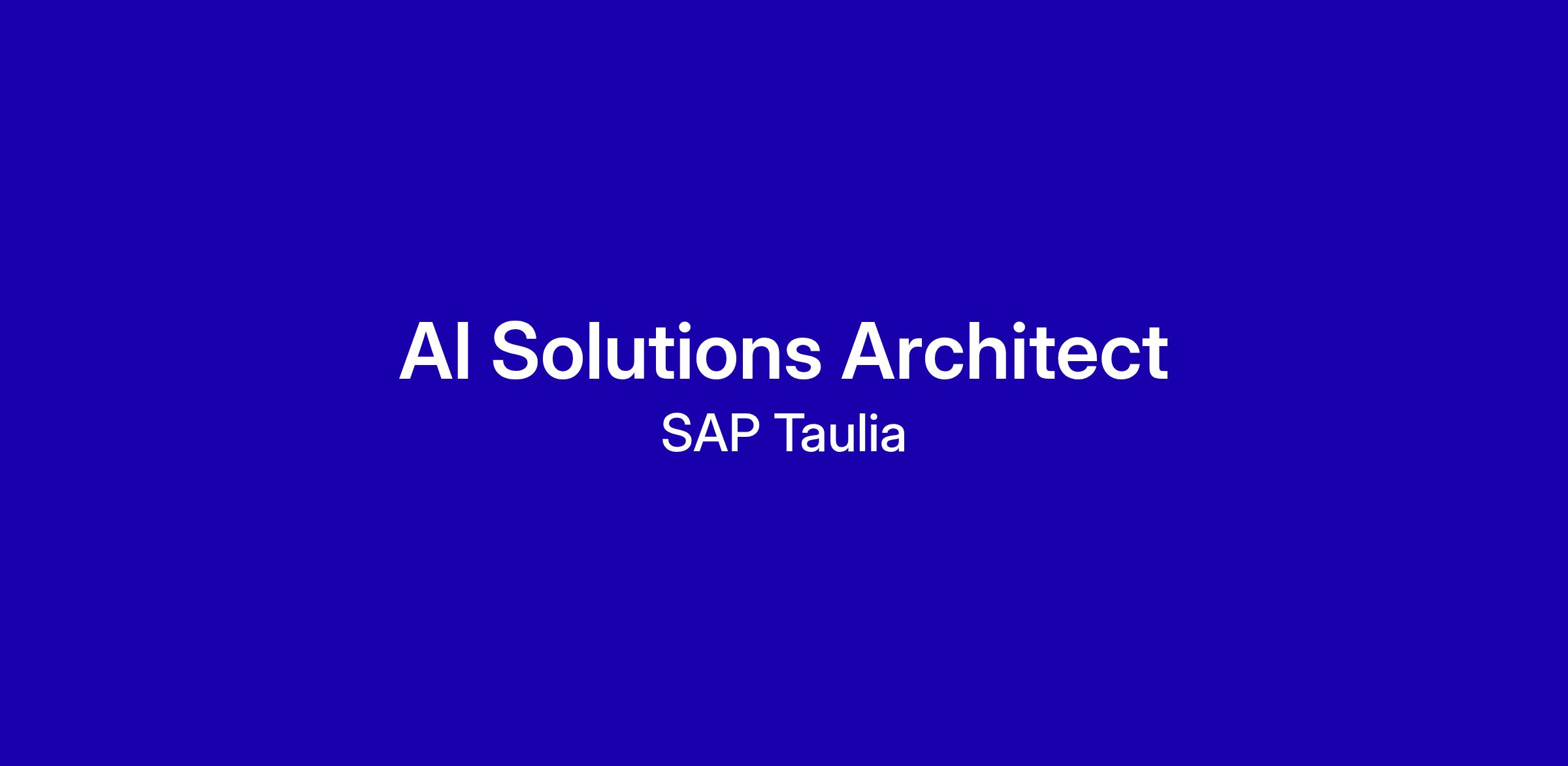 AI Solutions Architect
SAP Taulia